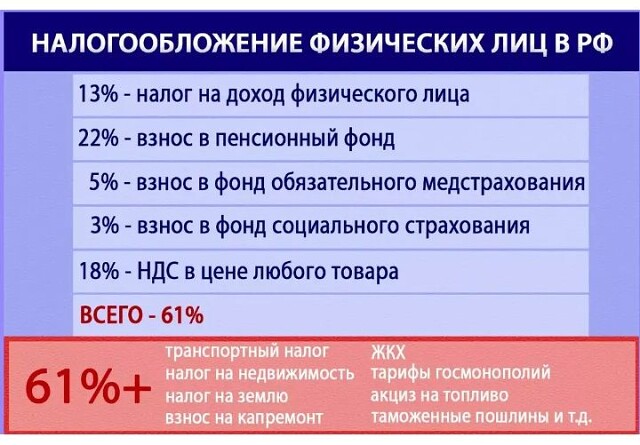 НАЛОГООБЛОЖЕНИЕ ФИЗИЧЕСКИХ ЛИЦ В РФ

13% - налог на доход физического лица

22% - взнос в пенсионный фонд

5% - взнос в фонд обязательного медстрахования

3% - взнос в фонд социального страхования

18% - НДС в цене любого товара

ВСЕГО - 61%

61%+

транспортный налог
налог на недвижимость
налог на землю
взнос на капремонт

ЖКХ
тарифы госмонополий
акциз на топливо
таможенные пошлины и т.д.